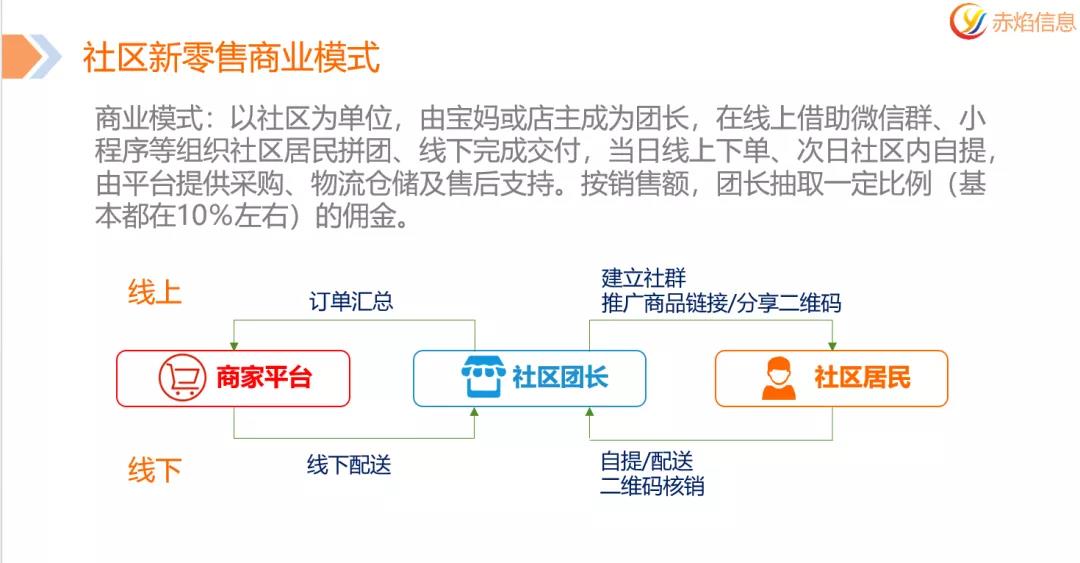 赤焰信息

社区新零售商业模式

商业模式：以社区为单位，由宝妈或店主成为团长，在线上借助微信群、小程序等组织社区居民拼团、线下完成交付，当日线上下单、次日社区内自提，由平台提供采购、物流仓储及售后支持。按销售额，团长抽取一定比例（基本都在10%左右）的佣金。

线上

订单汇总

建立社群
推广商品链接/分享二维码

商家平台

社区团长

社区居民

线下

线下配送

自提/配送
二维码核销